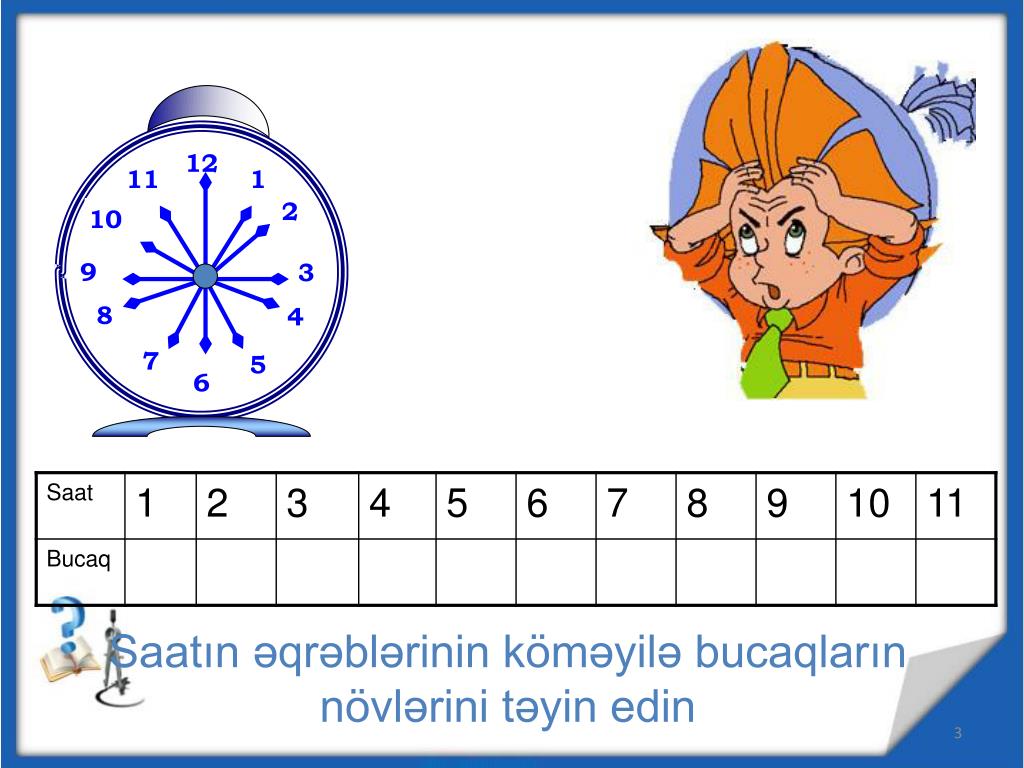 12
1
2
3
4
5
6
7
8
9
10
11

| Saat | 1 | 2 | 3 | 4 | 5 | 6 | 7 | 8 | 9 | 10 | 11 |
|---|---|---|---|---|---|---|---|---|---|---|---|
| Bucaq | | | | | | | | | | | |

Saatın əqrəblərinin köməyilə bucaqların növlərini təyin edin

3